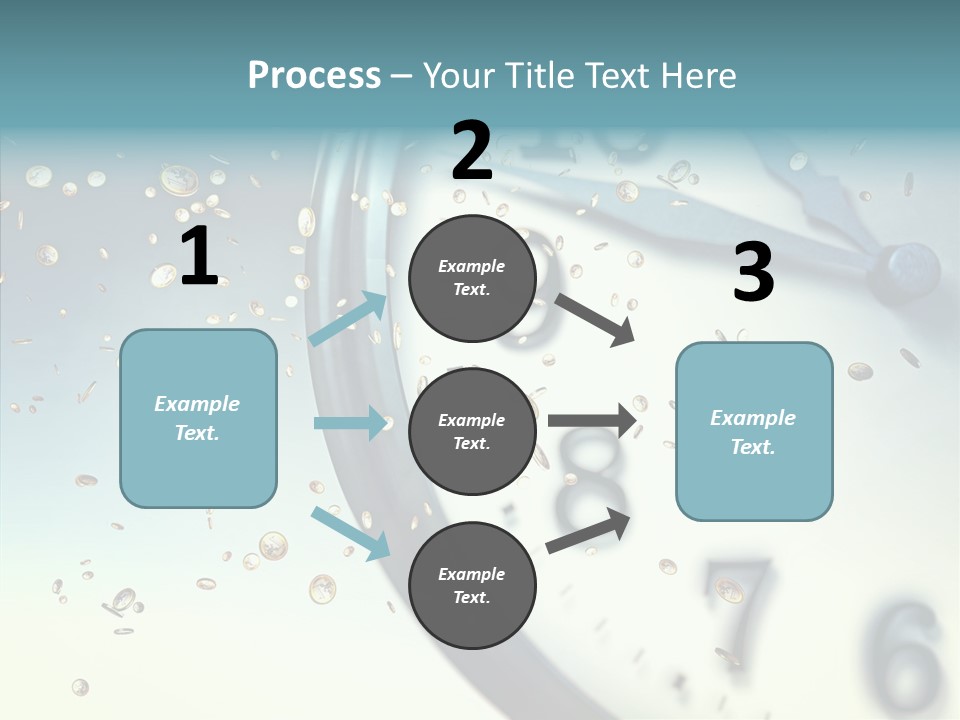 Process – Your Title Text Here

1

Example Text.

2

Example Text.

Example Text.

Example Text.

3

Example Text.